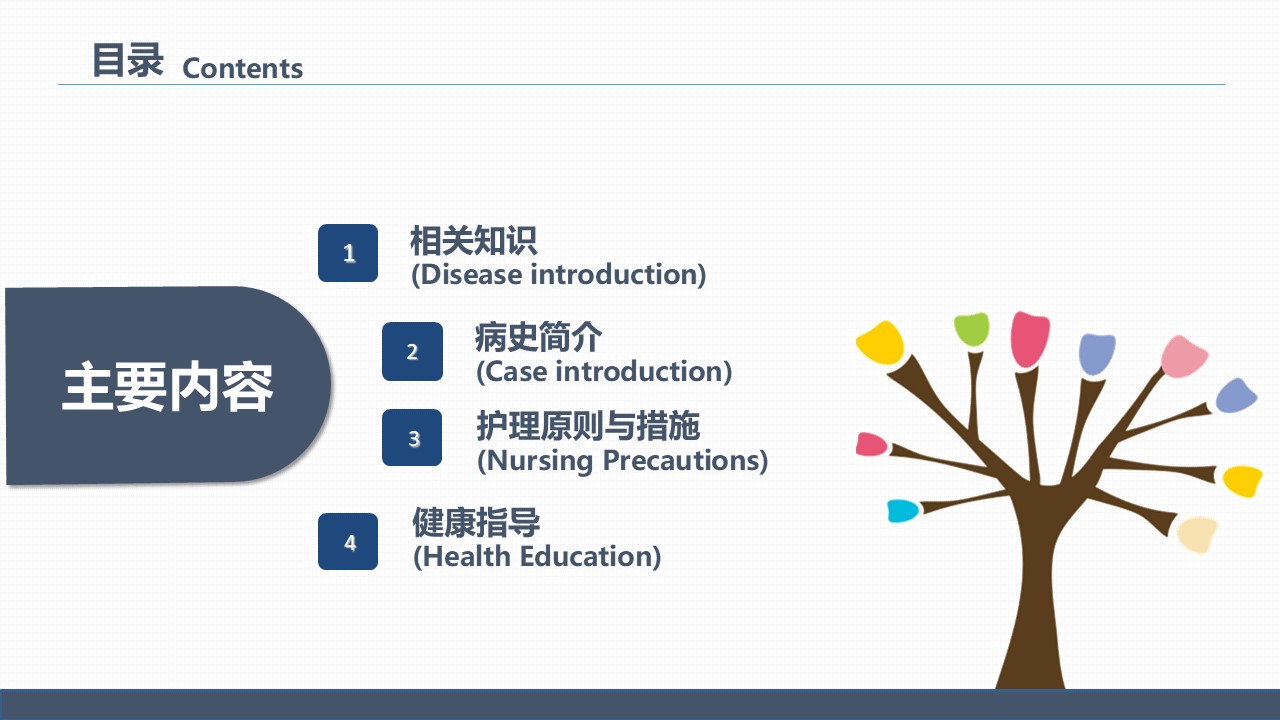 目录 Contents

主要内容

1 相关知识
(Disease introduction)

2 病史简介
(Case introduction)

3 护理原则与措施
(Nursing Precautions)

4 健康指导
(Health Education)